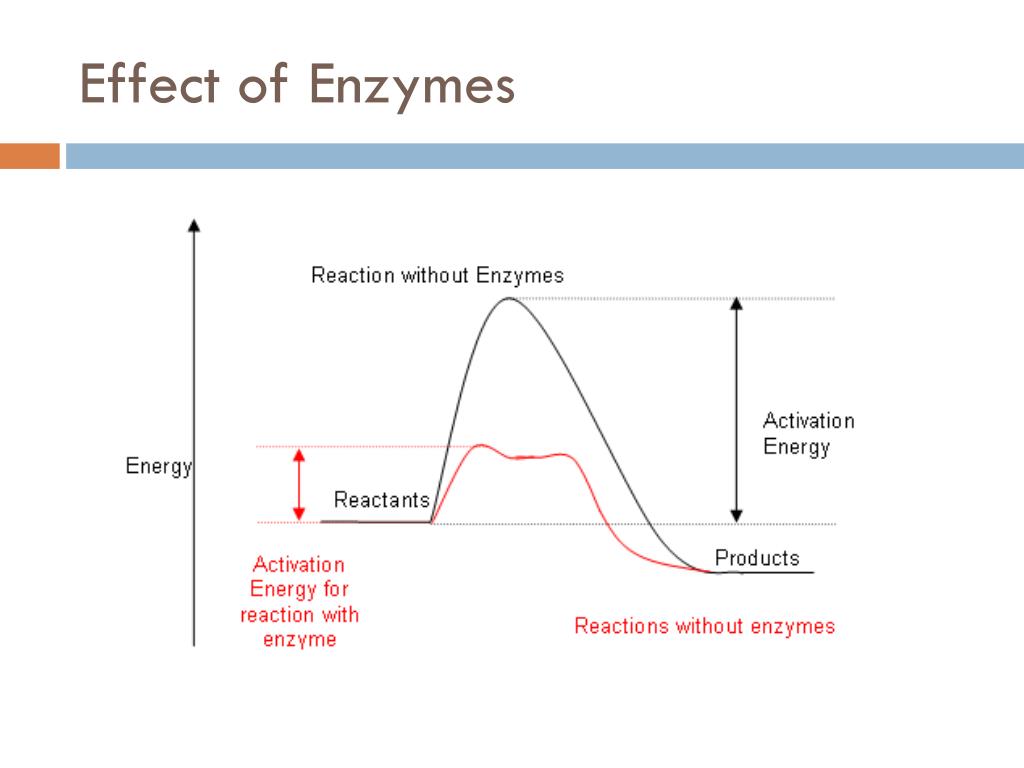 Effect of Enzymes

Reaction without Enzymes

Activation Energy

Energy

Reactants

Products

Activation Energy for reaction with enzyme

Reactions without enzymes